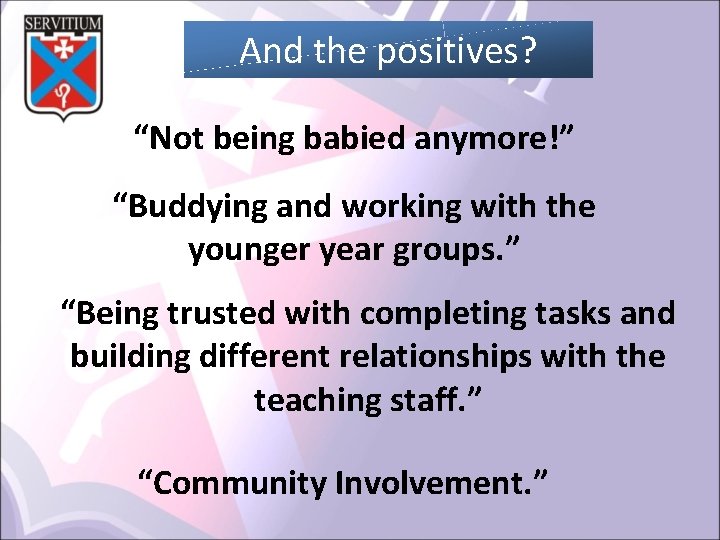 SERVITIUM

And the positives?

“Not being babied anymore!”

“Buddying and working with the younger year groups.”

“Being trusted with completing tasks and building different relationships with the teaching staff.”

“Community Involvement.”